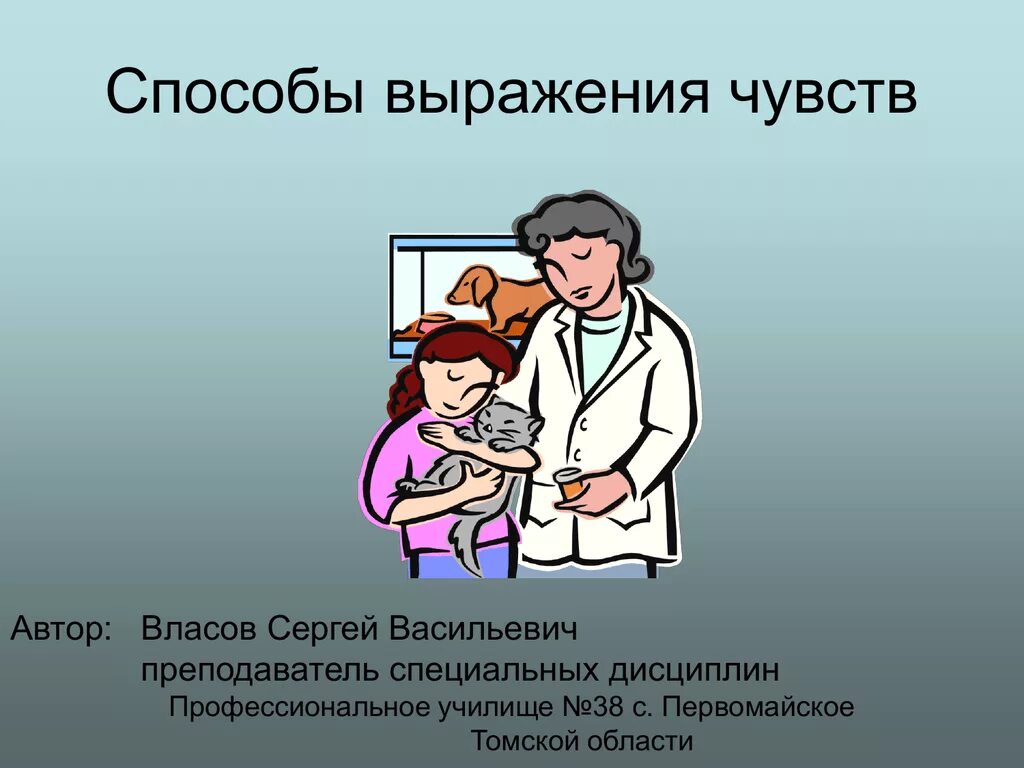 Способы выражения чувств

Автор: Власов Сергей Васильевич
преподаватель специальных дисциплин
Профессиональное училище №38 с. Первомайское
Томской области